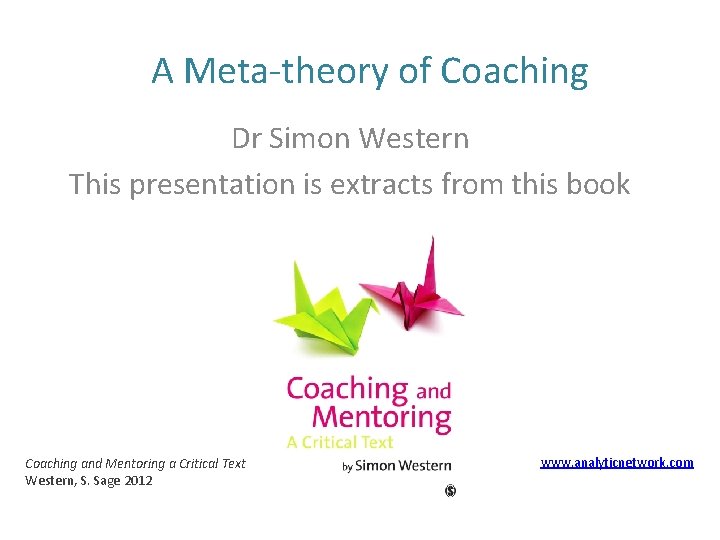 A Meta-theory of Coaching

Dr Simon Western

This presentation is extracts from this book

Coaching and Mentoring

A Critical Text

by Simon Western

Coaching and Mentoring a Critical Text
Western, S. Sage 2012

www.analyticnetwork.com